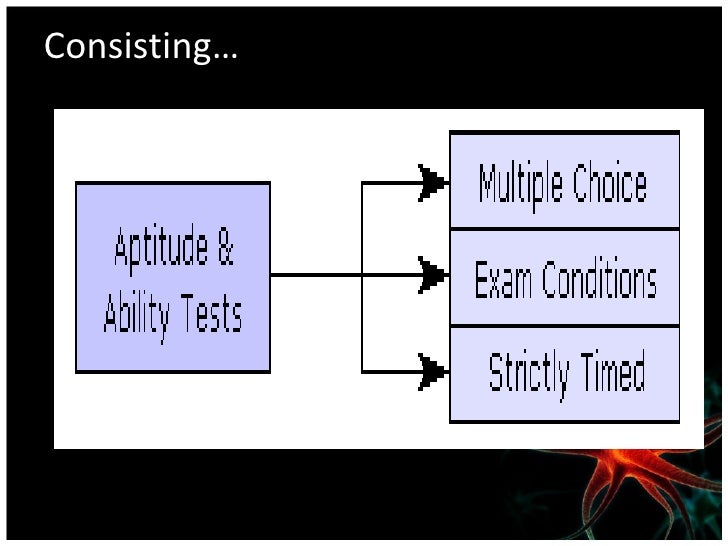 Consisting…

Aptitude & Ability Tests

Multiple Choice

Exam Conditions

Strictly Timed